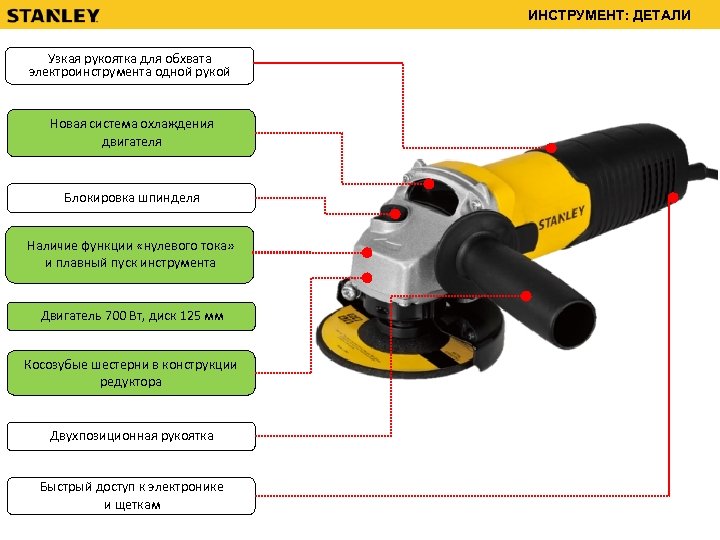 STANLEY

ИНСТРУМЕНТ: ДЕТАЛИ

Узкая рукоятка для обхвата электроинструмента одной рукой

Новая система охлаждения двигателя

Блокировка шпинделя

Наличие функции «нулевого тока» и плавный пуск инструмента

Двигатель 700 Вт, диск 125 мм

Косозубые шестерни в конструкции редуктора

Двухпозиционная рукоятка

Быстрый доступ к электронике и щеткам

STANLEY